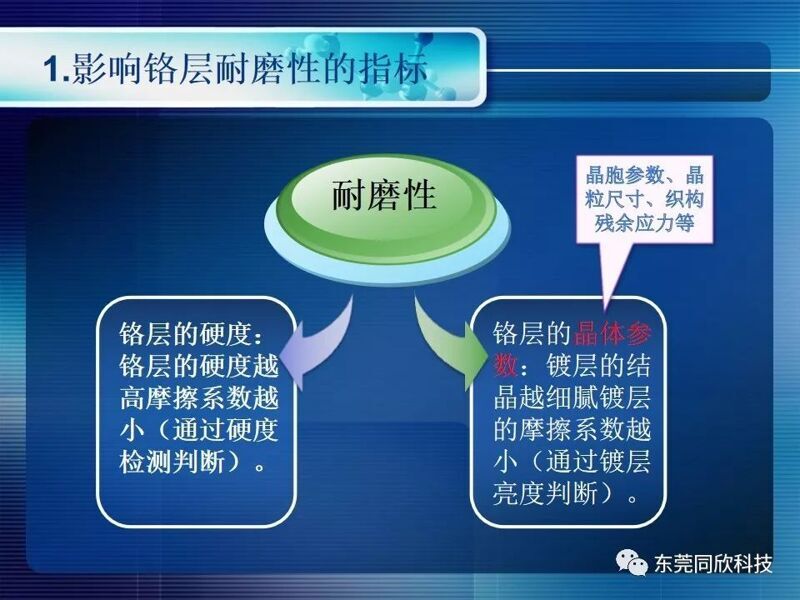 1.影响铬层耐磨性的指标

耐磨性

晶胞参数、晶粒尺寸、织构残余应力等

铬层的硬度：铬层的硬度越高摩擦系数越小（通过硬度检测判断）。

铬层的晶体参数：镀层的结晶越细腻镀层的摩擦系数越小（通过镀层亮度判断）。

东莞同欣科技